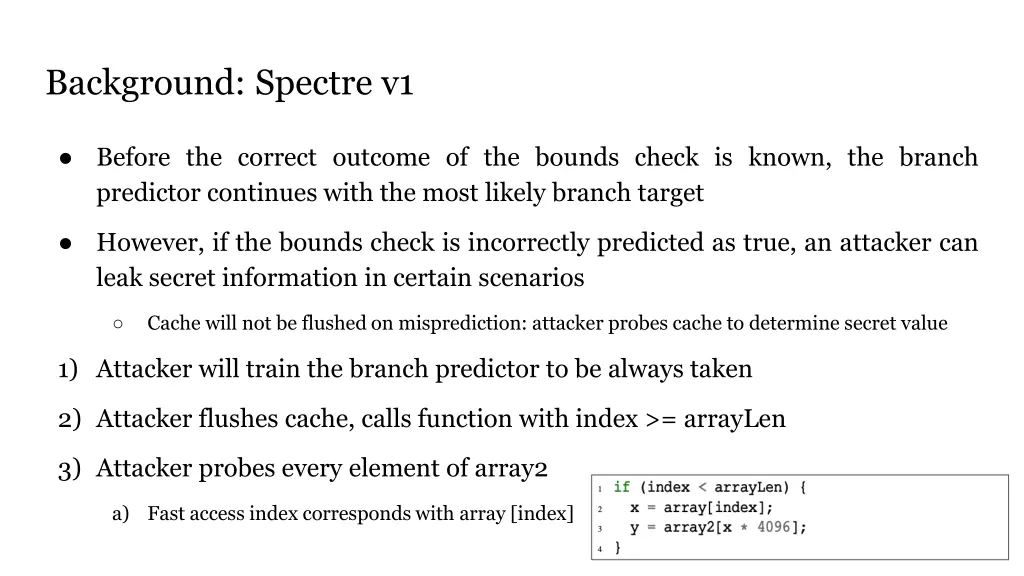 Background: Spectre v1

● Before the correct outcome of the bounds check is known, the branch predictor continues with the most likely branch target

● However, if the bounds check is incorrectly predicted as true, an attacker can leak secret information in certain scenarios

○ Cache will not be flushed on misprediction: attacker probes cache to determine secret value

1) Attacker will train the branch predictor to be always taken

2) Attacker flushes cache, calls function with index >= arrayLen

3) Attacker probes every element of array2

a) Fast access index corresponds with array [index]

1 if (index < arrayLen) {
2 x = array[index];
3 y = array2[x * 4096];
4 }